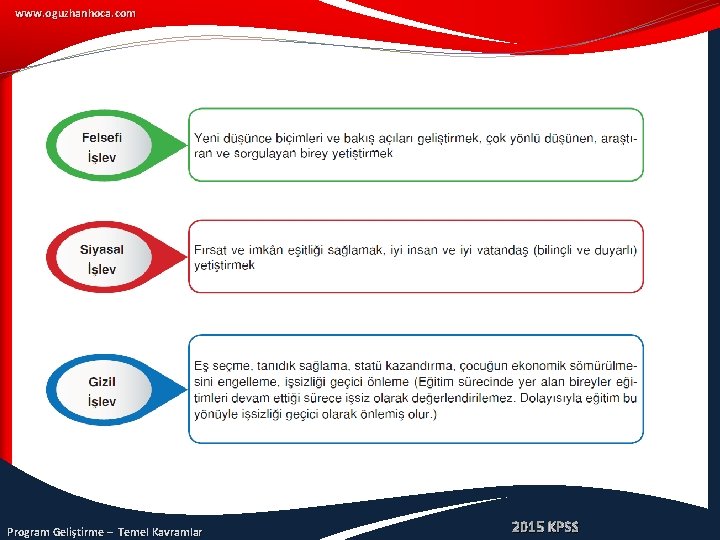 www.oguzhanhoca.com

Felsefi İşlev

Yeni düşünce biçimleri ve bakış açıları geliştirmek, çok yönlü düşünen, araştıran ve sorgulayan birey yetiştirmek

Siyasal İşlev

Fırsat ve imkân eşitliği sağlamak, iyi insan ve iyi vatandaş (bilinçli ve duyarlı) yetiştirmek

Gizil İşlev

Eş seçme, tanıdık sağlama, statü kazandırma, çocuğun ekonomik sömürülmesini engelleme, işsizliği geçici önleme (Eğitim sürecinde yer alan bireyler eğitimleri devam ettiği sürece işsiz olarak değerlendirilemez. Dolayısıyla eğitim bu yönüyle işsizliği geçici olarak önlemiş olur.)

Program Geliştirme – Temel Kavramlar

2015 KPSS